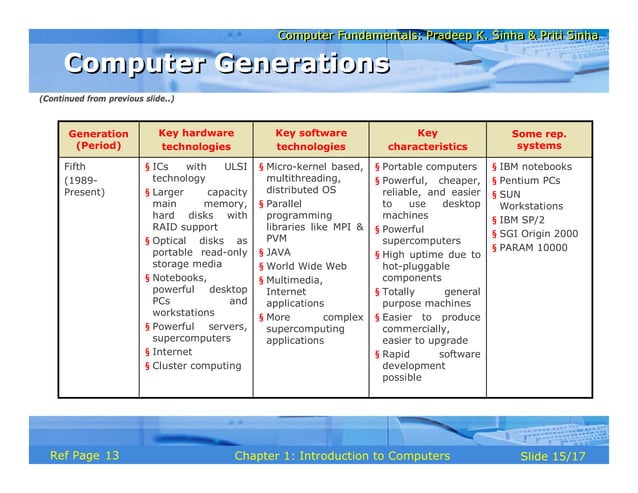 Computer Fundamentals: Pradeep K. Sinha & Priti Sinha

Computer Generations

(Continued from previous slide..)

| Generation (Period) | Key hardware technologies | Key software technologies | Key characteristics | Some rep. systems |
|---|---|---|---|---|
| Fifth (1989-Present) | § ICs with ULSI technology § Larger capacity main memory, hard disks with RAID support § Optical disks as portable read-only storage media § Notebooks, powerful desktop PCs and workstations § Powerful servers, supercomputers § Internet § Cluster computing | § Micro-kernel based, multithreading, distributed OS § Parallel programming libraries like MPI & PVM § JAVA § World Wide Web § Multimedia, Internet applications § More complex supercomputing applications | § Portable computers § Powerful, cheaper, reliable, and easier to use desktop machines § Powerful supercomputers § High uptime due to hot-pluggable components § Totally general purpose machines § Easier to produce commercially, easier to upgrade § Rapid software development possible | § IBM notebooks § Pentium PCs § SUN Workstations § IBM SP/2 § SGI Origin 2000 § PARAM 10000 |

Ref Page 13 Chapter 1: Introduction to Computers Slide 15/17